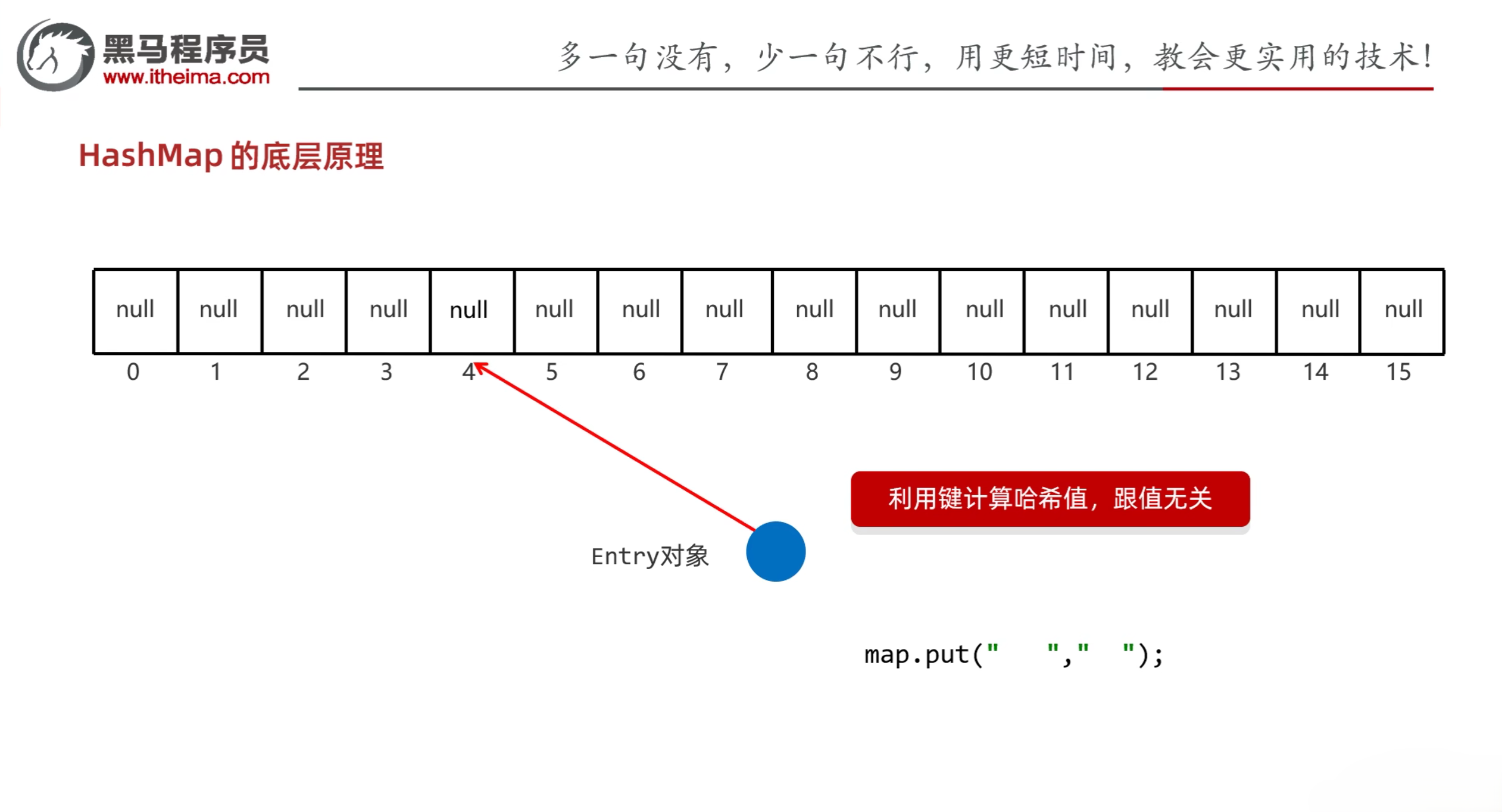 黑马程序员
www.itheima.com

多一句没有，少一句不行，用更短时间，教会更实用的技术！

HashMap 的底层原理

| null | null | null | null | null | null | null | null | null | null | null | null | null | null | null | null |
|---|---|---|---|---|---|---|---|---|---|---|---|---|---|---|---|
| 0 | 1 | 2 | 3 | 4 | 5 | 6 | 7 | 8 | 9 | 10 | 11 | 12 | 13 | 14 | 15 |

利用键计算哈希值，跟值无关

Entry对象

map.put("    ","    ");